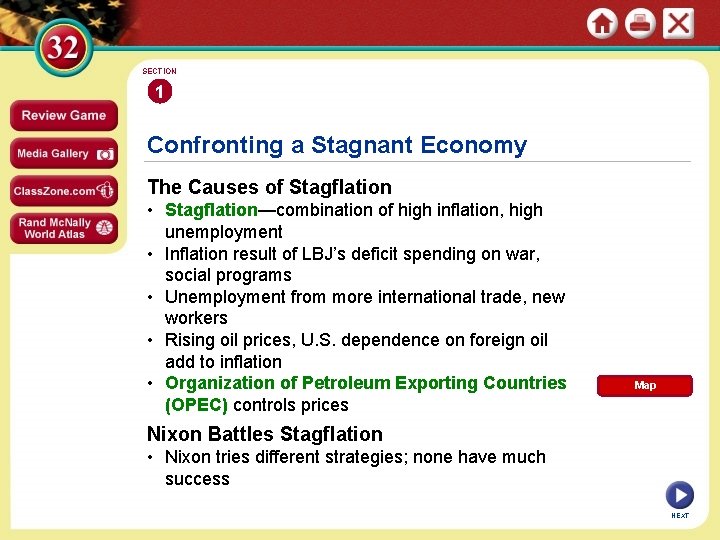 32

Review Game

Media Gallery

ClassZone.com

Rand McNally World Atlas

SECTION

1

Confronting a Stagnant Economy

The Causes of Stagflation

• Stagflation—combination of high inflation, high unemployment
• Inflation result of LBJ's deficit spending on war, social programs
• Unemployment from more international trade, new workers
• Rising oil prices, U.S. dependence on foreign oil add to inflation
• Organization of Petroleum Exporting Countries (OPEC) controls prices

Map

Nixon Battles Stagflation

• Nixon tries different strategies; none have much success

NEXT